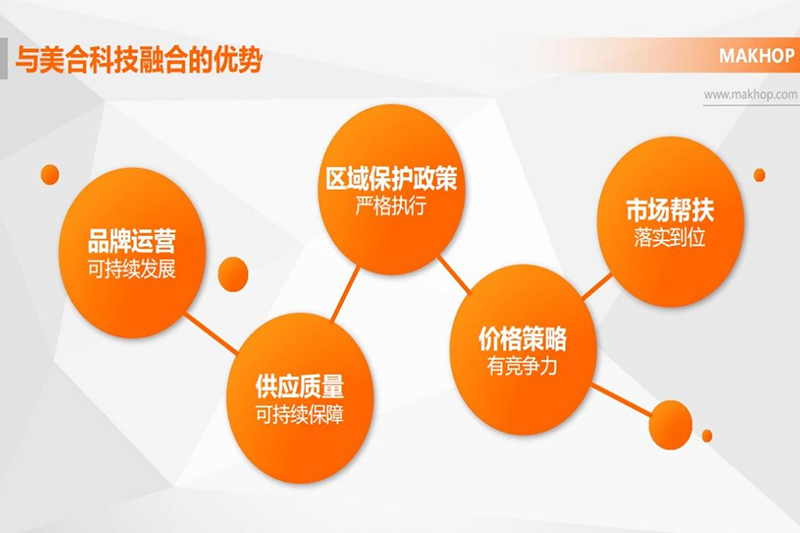 与美合科技融合的优势

MAKHOP

www.makhop.com

品牌运营
可持续发展

供应质量
可持续保障

区域保护政策
严格执行

价格策略
有竞争力

市场帮扶
落实到位